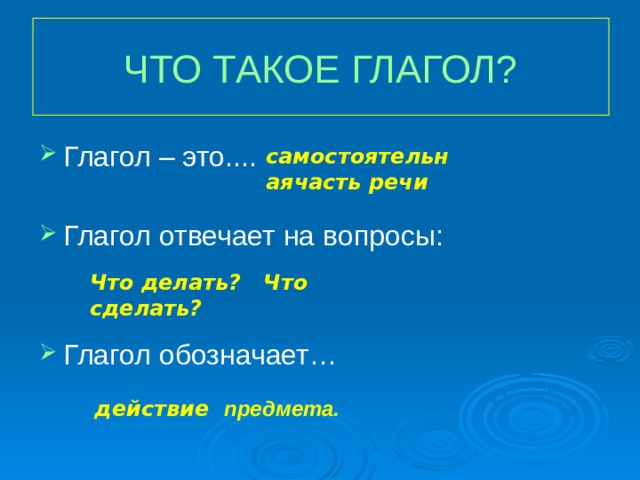 ЧТО ТАКОЕ ГЛАГОЛ?

Глагол – это.... самостоятельн аячасть речи

Глагол отвечает на вопросы:

Что делать? Что сделать?

Глагол обозначает…

действие предмета.